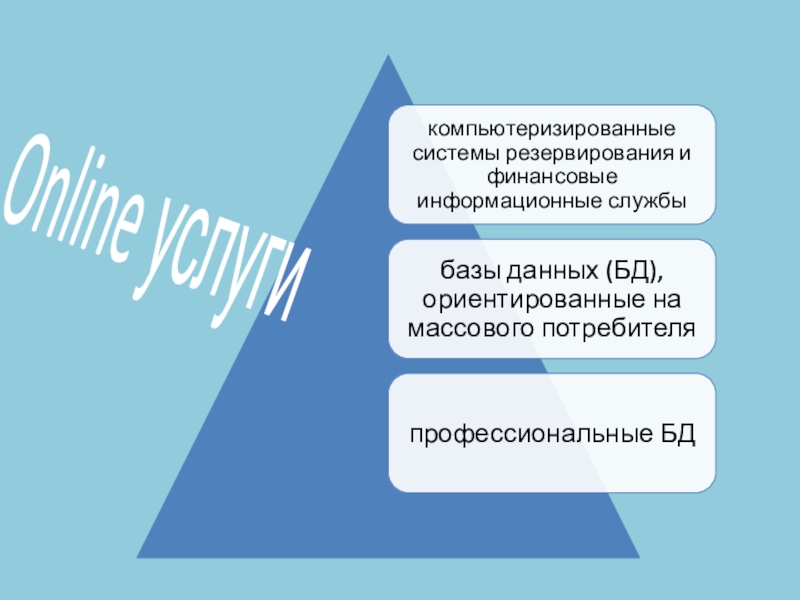 Online услуги

компьютеризированные системы резервирования и финансовые информационные службы

базы данных (БД), ориентированные на массового потребителя

профессиональные БД